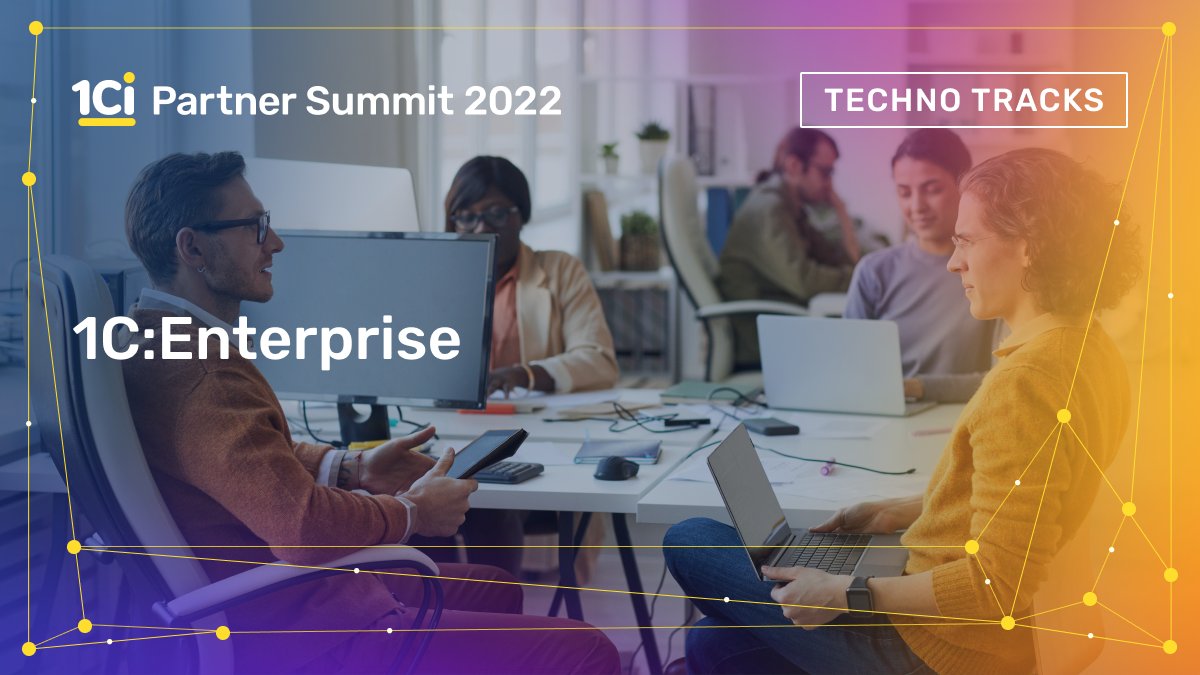 1Ci Partner Summit 2022

TECHNO TRACKS

1C:Enterprise